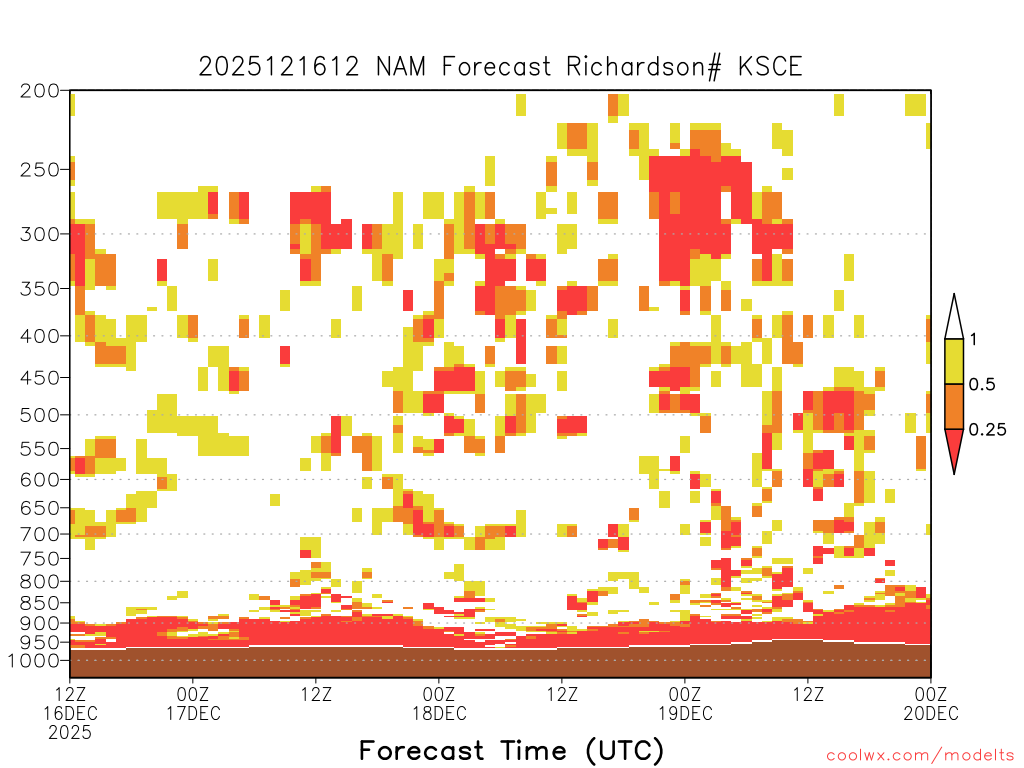 2025121612 NAM Forecast Richardson# KSCE

200
250
300
350
400
450
500
550
600
650
700
750
800
850
900
950
1000

1
0.5
0.25

12Z 16DEC 2025
00Z 17DEC
12Z
00Z 18DEC
12Z
00Z 19DEC
12Z
00Z 20DEC

Forecast Time (UTC)

coolwx.com/modelts